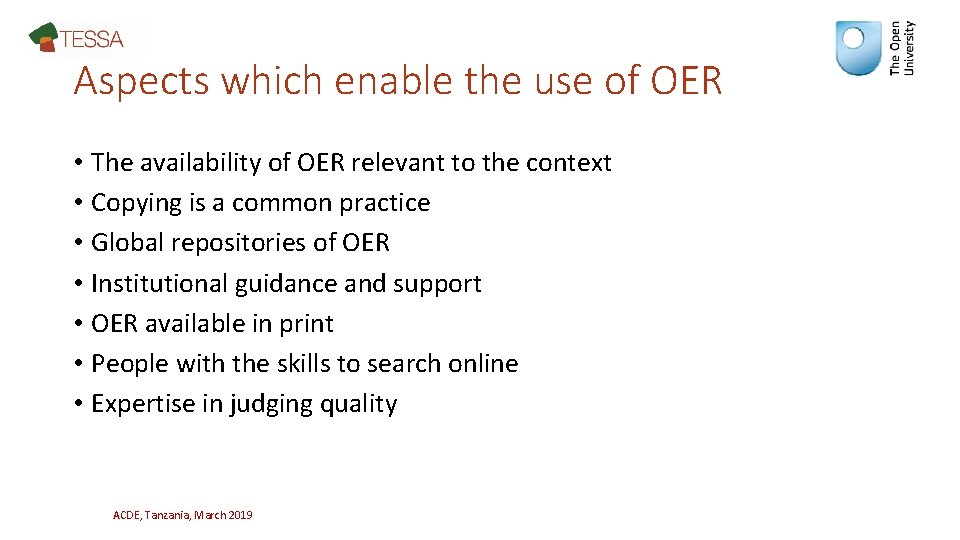 TESSA

The Open University

Aspects which enable the use of OER

• The availability of OER relevant to the context
• Copying is a common practice
• Global repositories of OER
• Institutional guidance and support
• OER available in print
• People with the skills to search online
• Expertise in judging quality

ACDE, Tanzania, March 2019